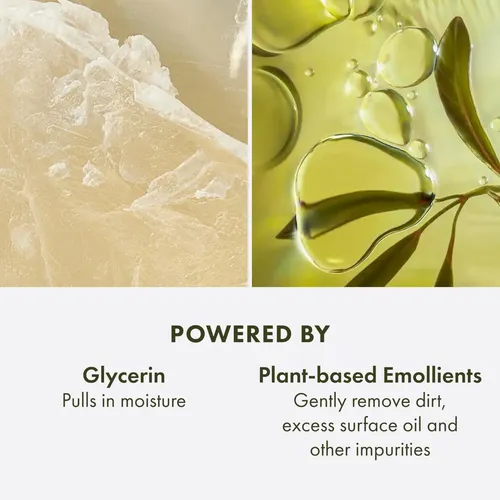 POWERED BY

Glycerin
Pulls in moisture

Plant-based Emollients
Gently remove dirt, excess surface oil and other impurities